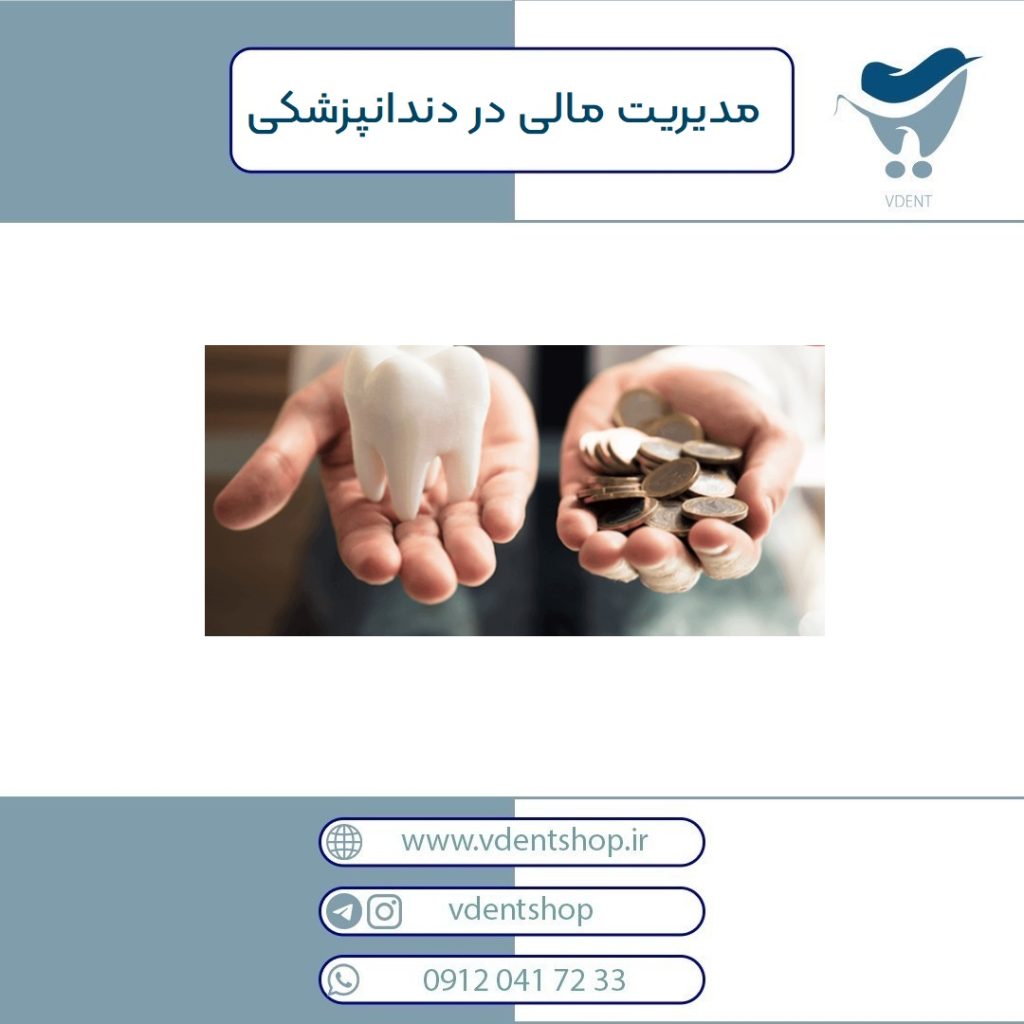 مدیریت مالی در دندانپزشکی

VDENT

www.vdentshop.ir

vdentshop

0912 041 72 33